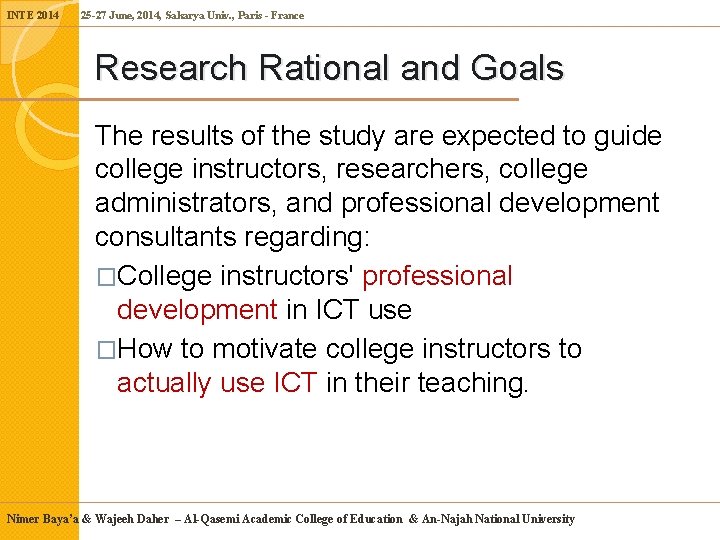 INTE 2014

25-27 June, 2014, Sakarya Univ., Paris - France

Research Rational and Goals

The results of the study are expected to guide college instructors, researchers, college administrators, and professional development consultants regarding:

□College instructors' professional development in ICT use

□How to motivate college instructors to actually use ICT in their teaching.

Nimer Baya'a & Wajeeh Daher – Al-Qasemi Academic College of Education & An-Najah National University